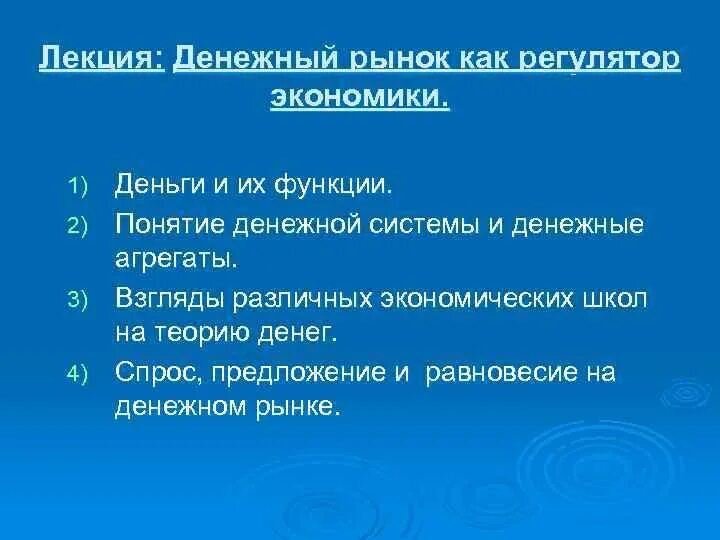 Лекция: Денежный рынок как регулятор экономики.

1) Деньги и их функции.
2) Понятие денежной системы и денежные агрегаты.
3) Взгляды различных экономических школ на теорию денег.
4) Спрос, предложение и  равновесие на денежном рынке.